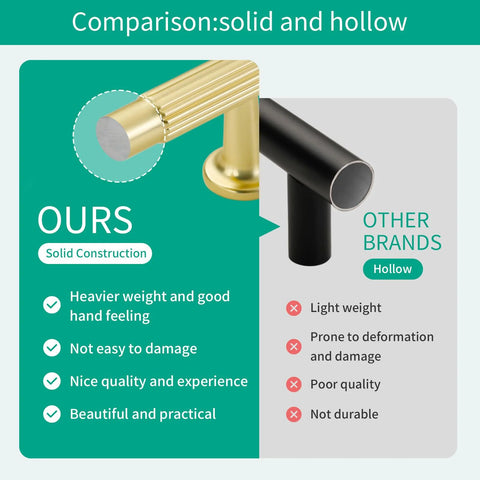 Comparison:solid and hollow

OURS

Solid Construction

Heavier weight and good hand feeling

Not easy to damage

Nice quality and experience

Beautiful and practical

OTHER BRANDS

Hollow

Light weight

Prone to deformation and damage

Poor quality

Not durable